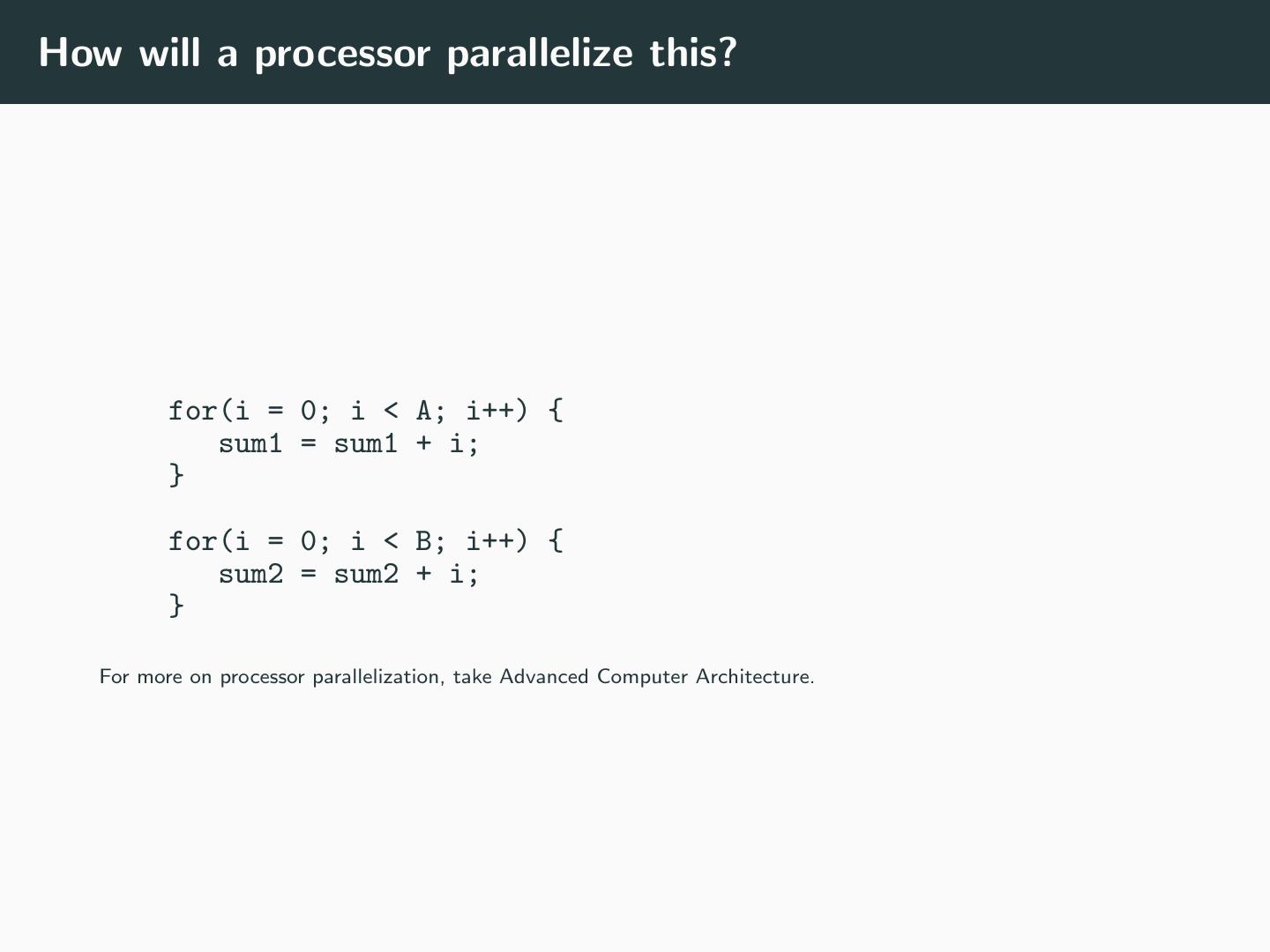 How will a processor parallelize this?

for(i = 0; i < A; i++) {
   sum1 = sum1 + i;
}

for(i = 0; i < B; i++) {
   sum2 = sum2 + i;
}

For more on processor parallelization, take Advanced Computer Architecture.